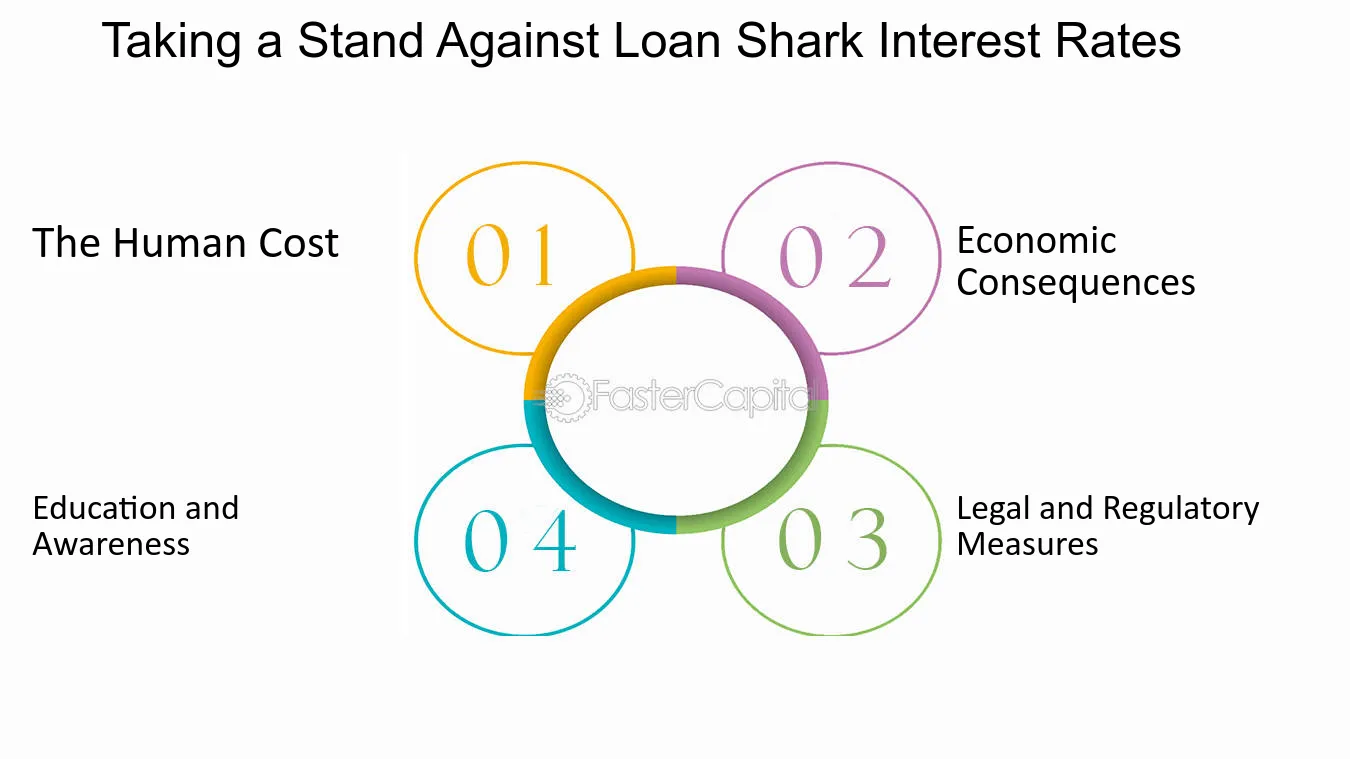 Taking a Stand Against Loan Shark Interest Rates

The Human Cost

01

02

Economic Consequences

FasterCapital

Education and Awareness

04

03

Legal and Regulatory Measures